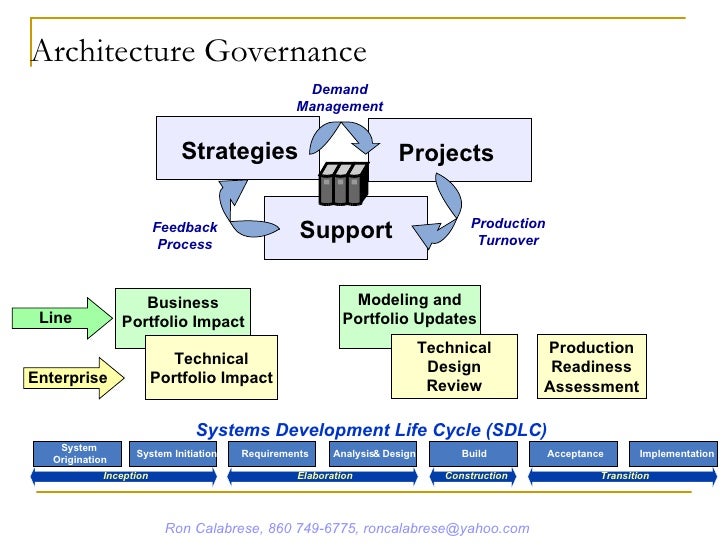 Architecture Governance

Demand Management

Strategies

Projects

Support

Feedback Process

Production Turnover

Line

Enterprise

Business Portfolio Impact

Technical Portfolio Impact

Modeling and Portfolio Updates

Technical Design Review

Production Readiness Assessment

Systems Development Life Cycle (SDLC)

System Origination

System Initiation

Requirements

Analysis& Design

Build

Acceptance

Implementation

Inception

Elaboration

Construction

Transition

Ron Calabrese, 860 749-6775, roncalabrese@yahoo.com